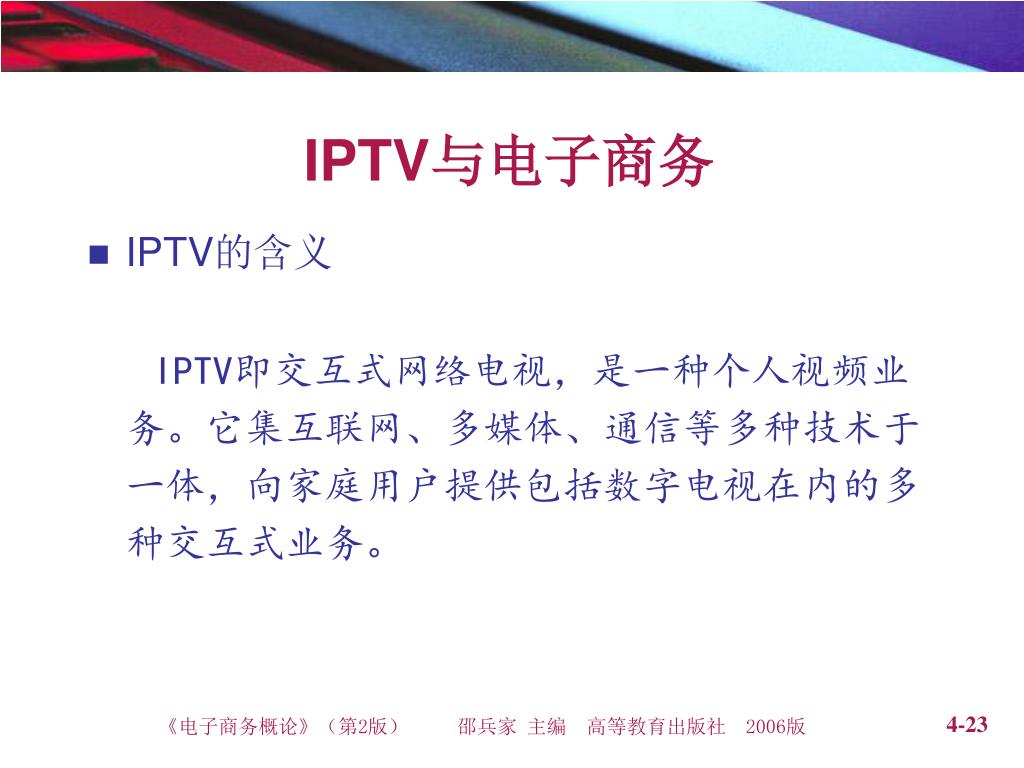 IPTV与电子商务

■ IPTV的含义

IPTV即交互式网络电视，是一种个人视频业务。它集互联网、多媒体、通信等多种技术于一体，向家庭用户提供包括数字电视在内的多种交互式业务。

《电子商务概论》（第2版）　邵兵家 主编　高等教育出版社　2006版　4-23